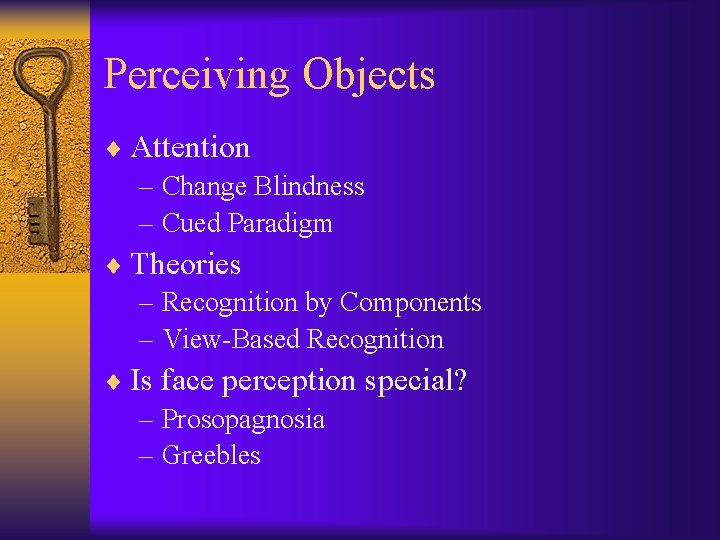 Perceiving Objects

♦ Attention
– Change Blindness
– Cued Paradigm

♦ Theories
– Recognition by Components
– View-Based Recognition

♦ Is face perception special?
– Prosopagnosia
– Greebles